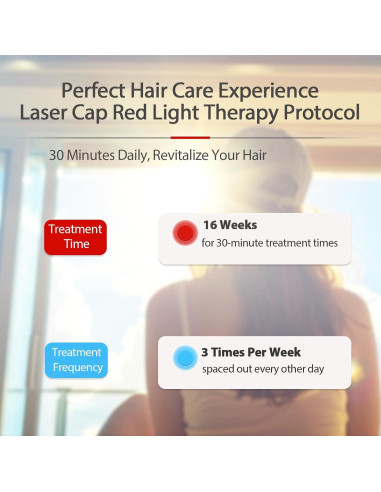 Perfect Hair Care Experience
Laser Cap Red Light Therapy Protocol

30 Minutes Daily, Revitalize Your Hair

Treatment Time

16 Weeks
for 30-minute treatment times

Treatment Frequency

3 Times Per Week
spaced out every other day